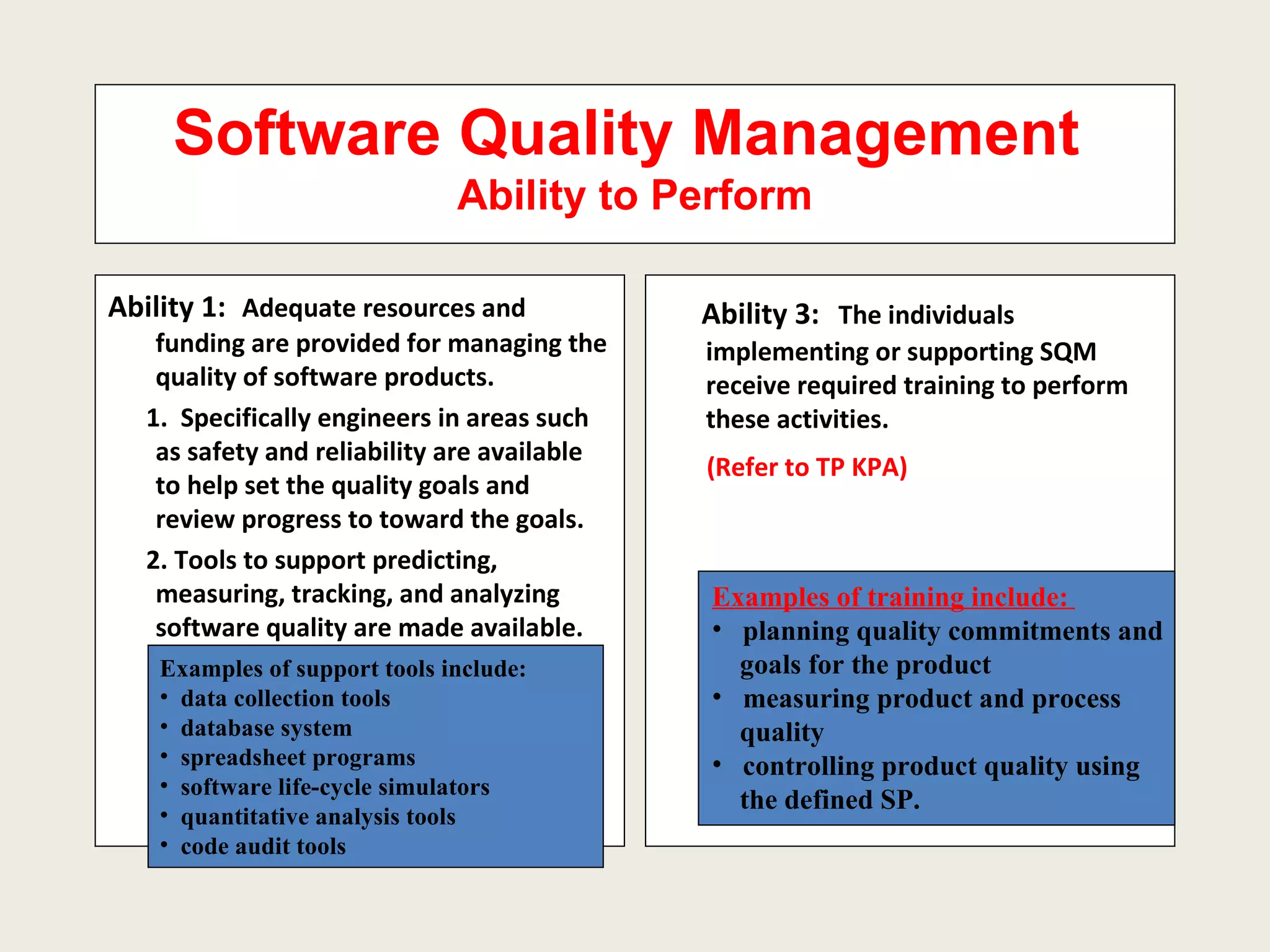 Software Quality Management
Ability to Perform

Ability 1: Adequate resources and funding are provided for managing the quality of software products.

1. Specifically engineers in areas such as safety and reliability are available to help set the quality goals and review progress to toward the goals.

2. Tools to support predicting, measuring, tracking, and analyzing software quality are made available.

Examples of support tools include:
• data collection tools
• database system
• spreadsheet programs
• software life-cycle simulators
• quantitative analysis tools
• code audit tools

Ability 3: The individuals implementing or supporting SQM receive required training to perform these activities.

(Refer to TP KPA)

Examples of training include:
• planning quality commitments and goals for the product
• measuring product and process quality
• controlling product quality using the defined SP.